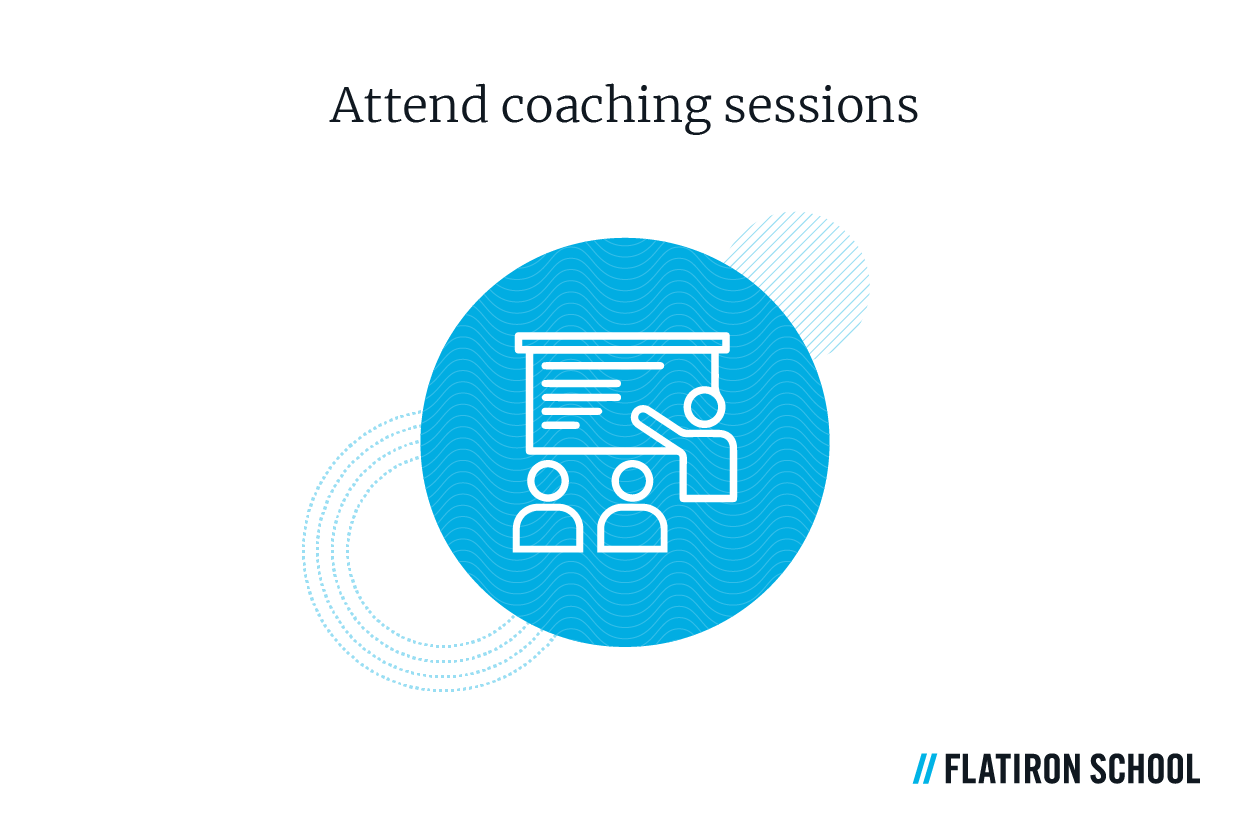 Attend coaching sessions

// FLATIRON SCHOOL